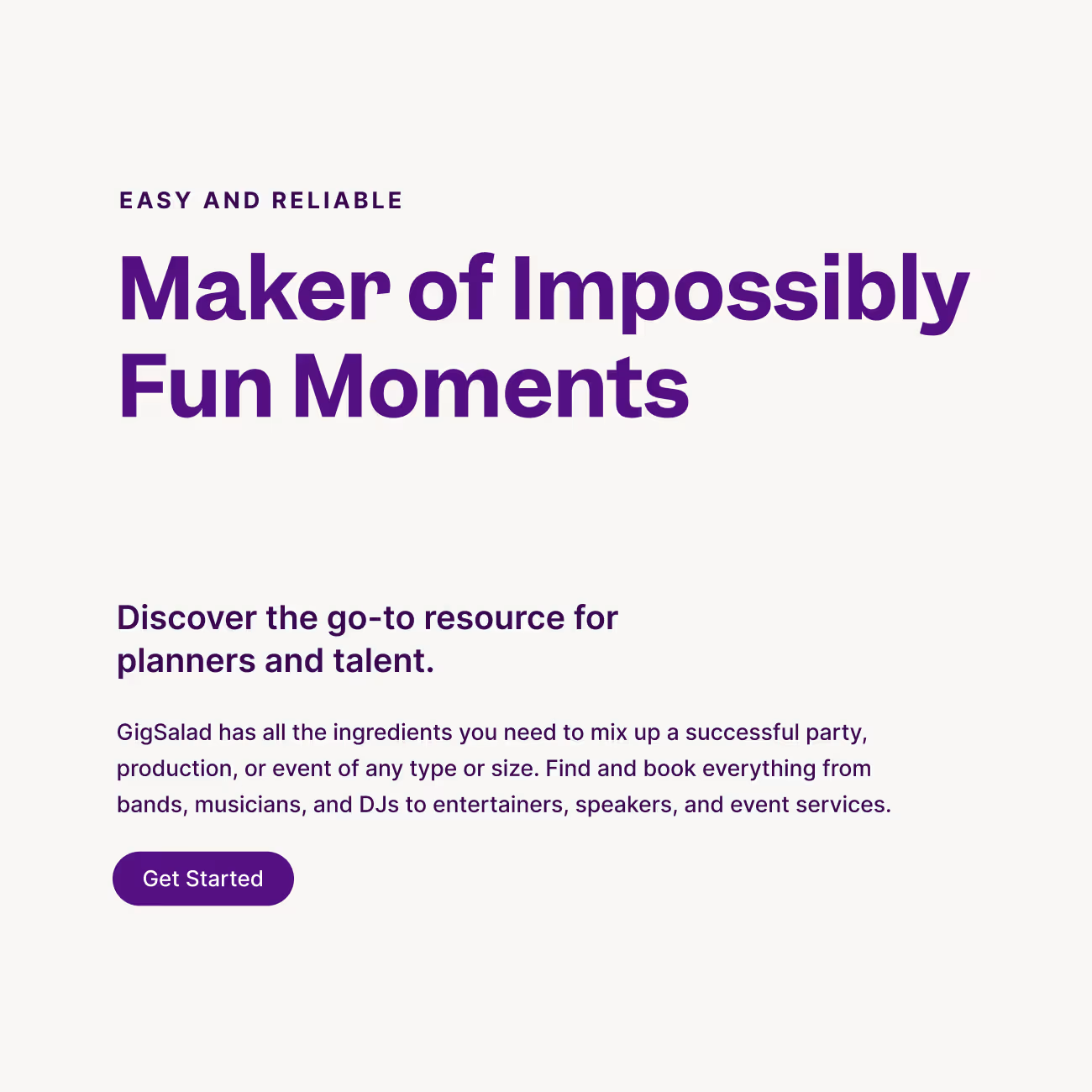 EASY AND RELIABLE

Maker of Impossibly Fun Moments

Discover the go-to resource for planners and talent.

GigSalad has all the ingredients you need to mix up a successful party, production, or event of any type or size. Find and book everything from bands, musicians, and DJs to entertainers, speakers, and event services.

Get Started